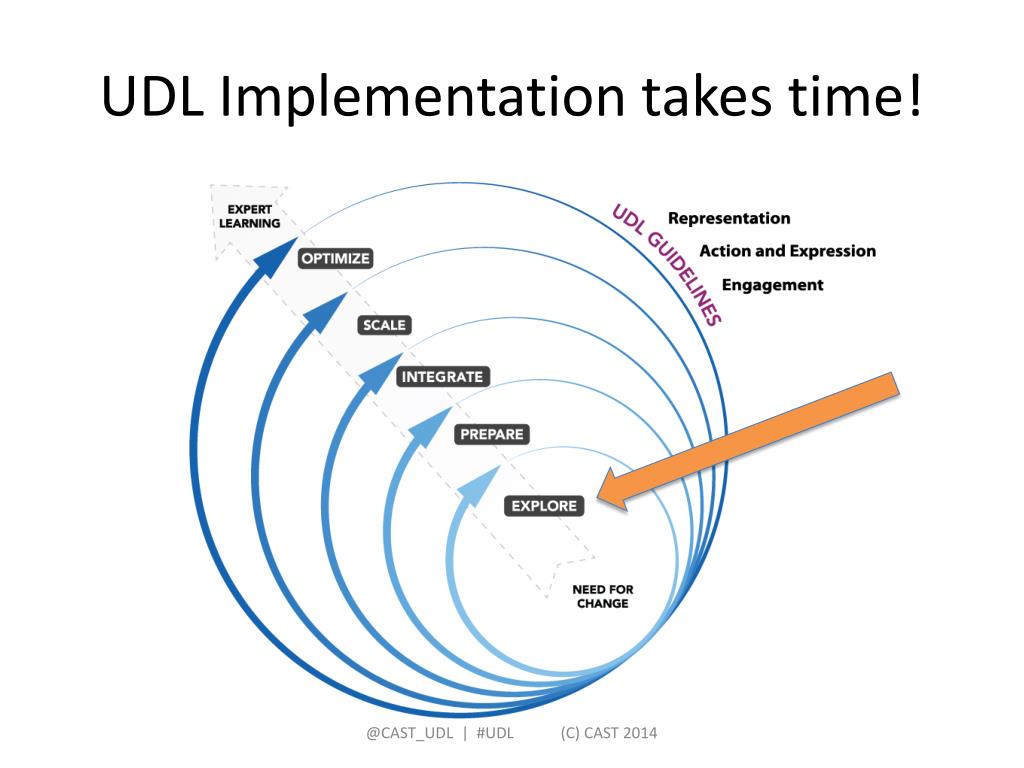 UDL Implementation takes time!

EXPERT LEARNING

OPTIMIZE

SCALE

INTEGRATE

PREPARE

EXPLORE

NEED FOR CHANGE

UDL GUIDELINES

Representation

Action and Expression

Engagement

@CAST_UDL | #UDL (C) CAST 2014